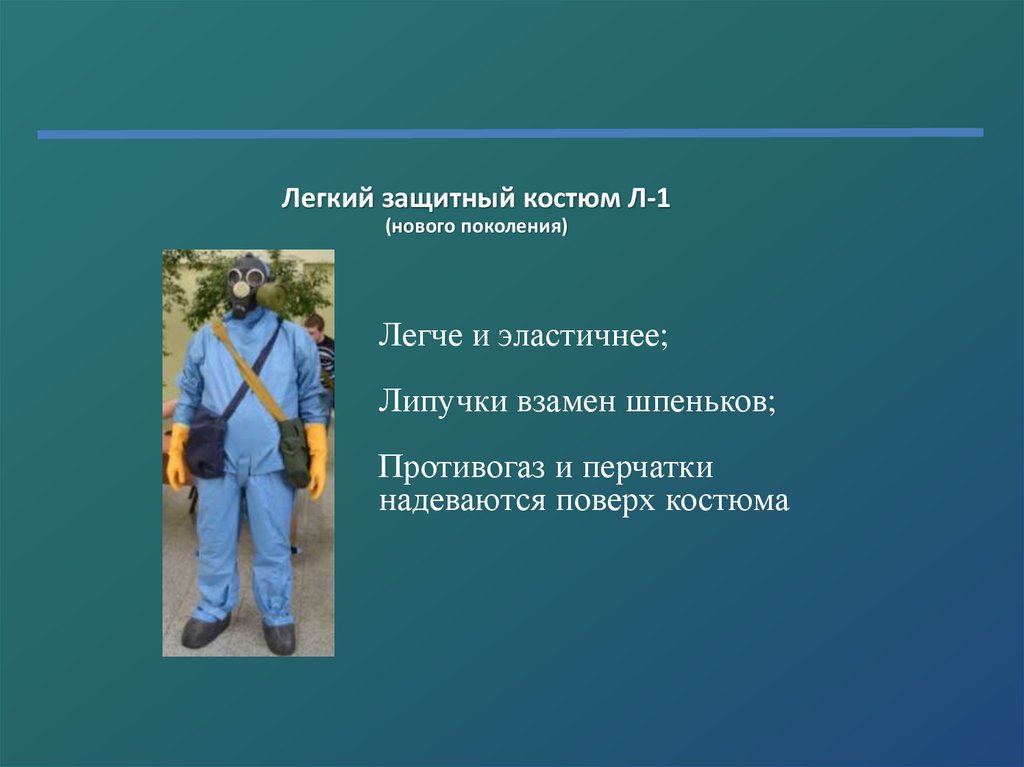 Легкий защитный костюм Л-1
(нового поколения)

Легче и эластичнее;

Липучки взамен шпеньков;

Противогаз и перчатки надеваются поверх костюма